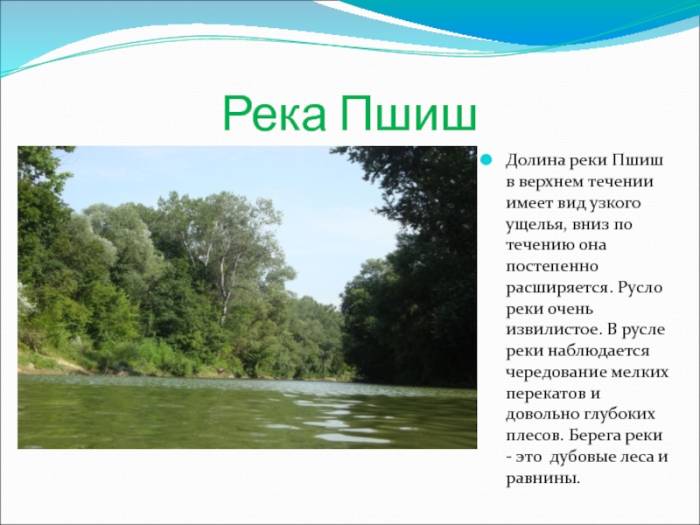 Река Пшиш

Долина реки Пшиш в верхнем течении имеет вид узкого ущелья, вниз по течению она постепенно расширяется. Русло реки очень извилистое. В русле реки наблюдается чередование мелких перекатов и довольно глубоких плесов. Берега реки - это дубовые леса и равнины.